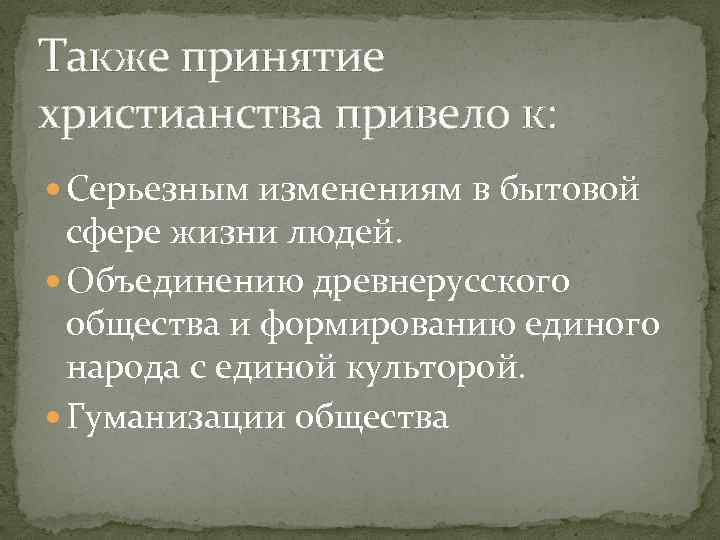 Также принятие христианства привело к:

Серьезным изменениям в бытовой сфере жизни людей.
Объединению древнерусского общества и формированию единого народа с единой культорой.
Гуманизации общества